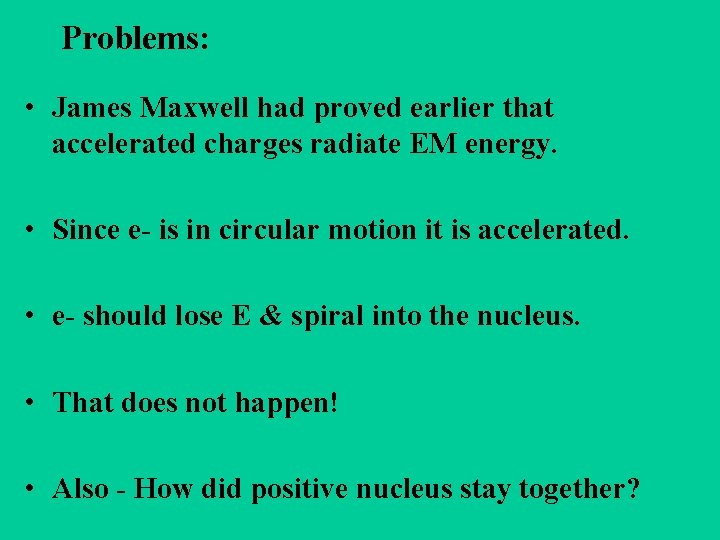 Problems:

• James Maxwell had proved earlier that accelerated charges radiate EM energy.

• Since e- is in circular motion it is accelerated.

• e- should lose E & spiral into the nucleus.

• That does not happen!

• Also - How did positive nucleus stay together?